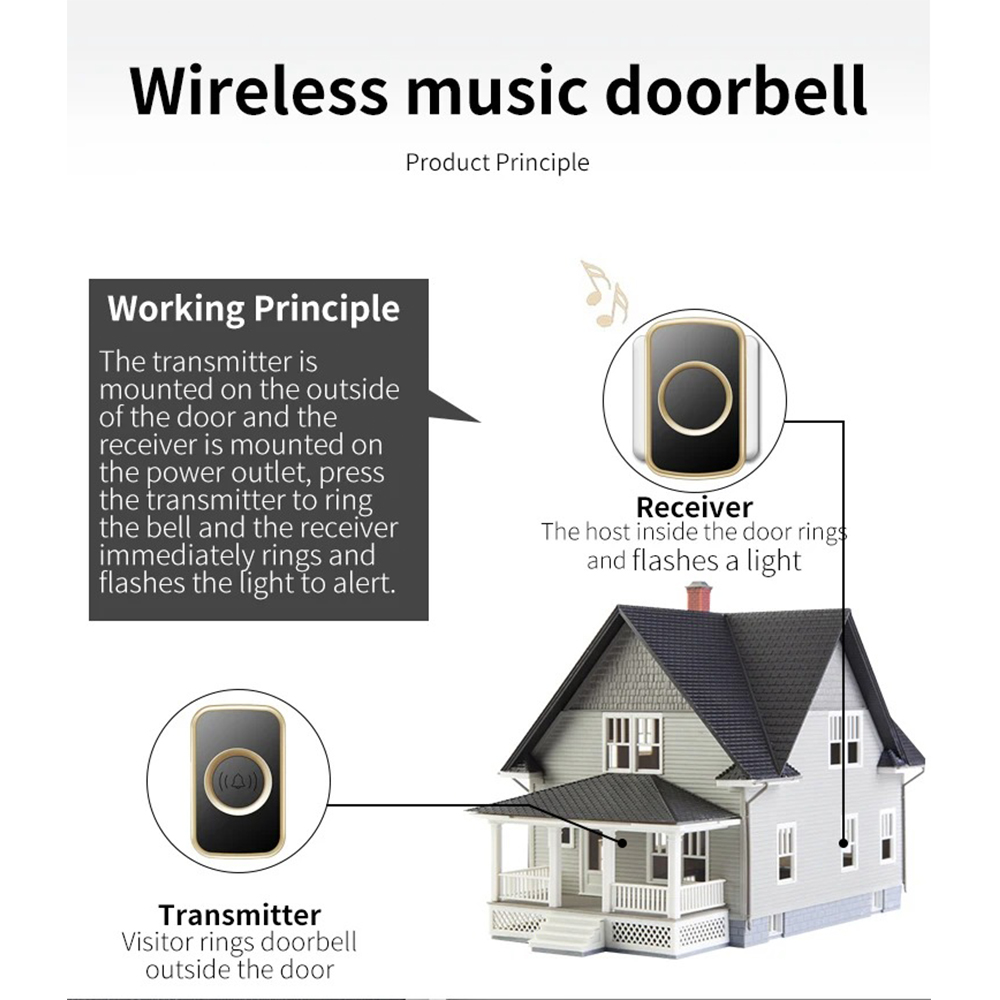 Wireless music doorbell

Product Principle

Working Principle

The transmitter is mounted on the outside of the door and the receiver is mounted on the power outlet, press the transmitter to ring the bell and the receiver immediately rings and flashes the light to alert.

Receiver
The host inside the door rings and flashes a light

Transmitter
Visitor rings doorbell outside the door